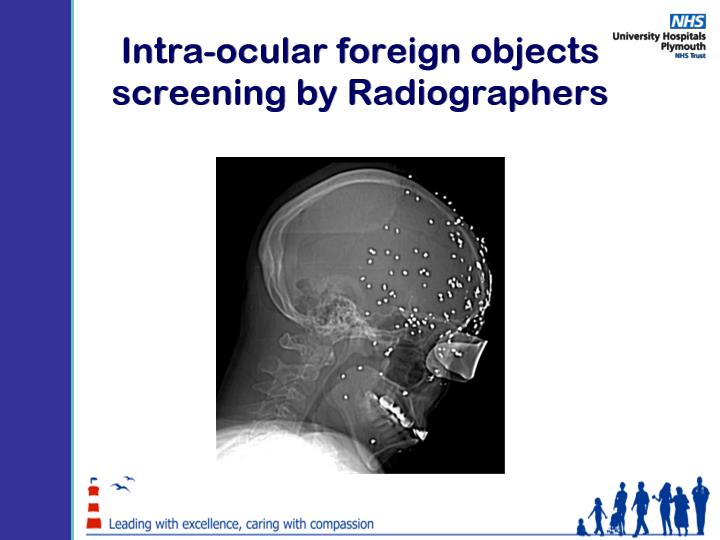 NHS
University Hospitals Plymouth
NHS Trust

Intra-ocular foreign objects screening by Radiographers

Leading with excellence, caring with compassion